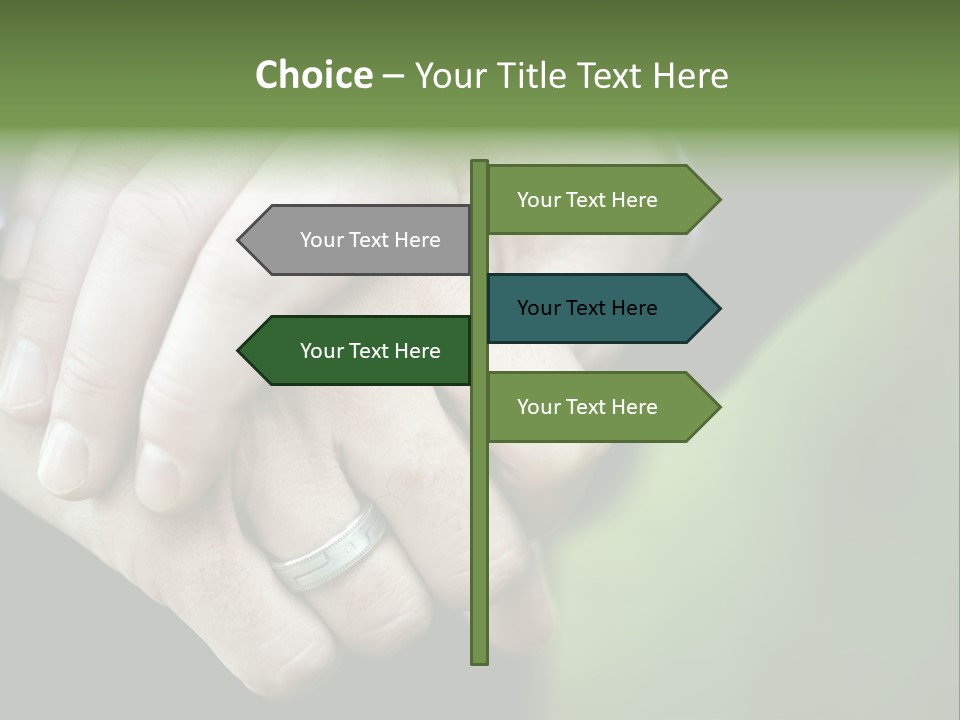 Choice – Your Title Text Here

Your Text Here

Your Text Here

Your Text Here

Your Text Here

Your Text Here